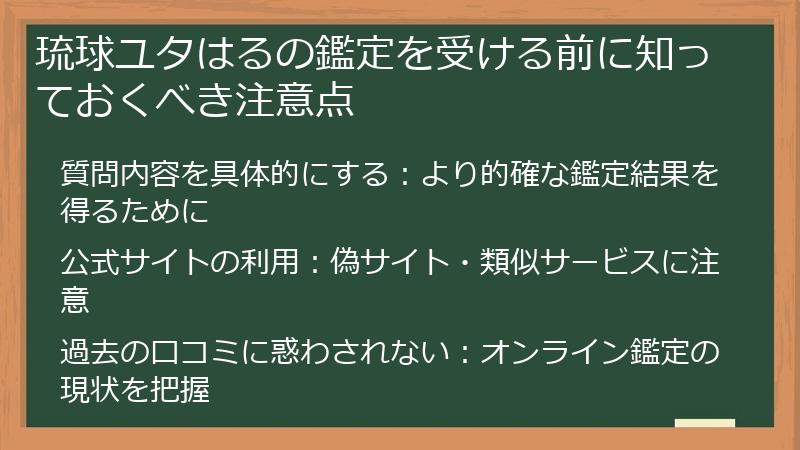 琉球ユタはるの鑑定を受ける前に知っておくべき注意点

質問内容を具体的にする：より的確な鑑定結果を得るために

公式サイトの利用：偽サイト・類似サービスに注意

過去の口コミに惑わされない：オンライン鑑定の現状を把握